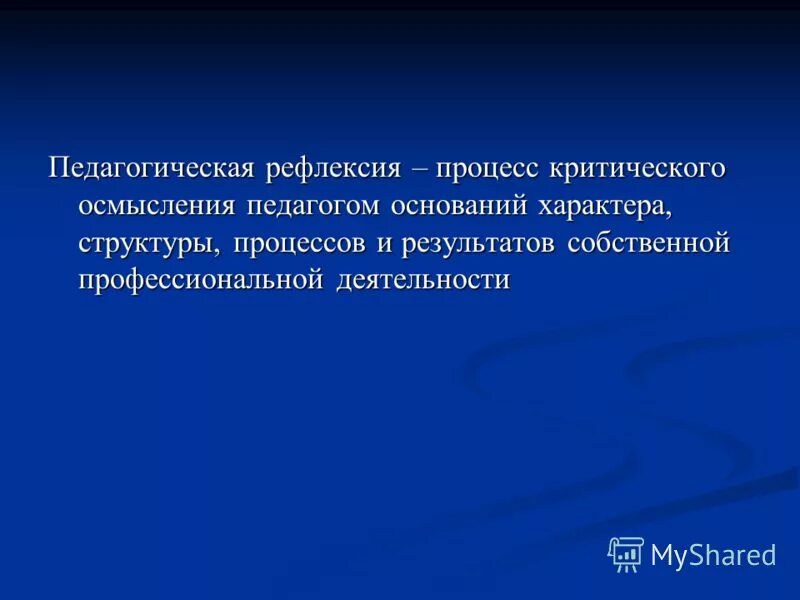 Педагогическая рефлексия – процесс критического осмысления педагогом оснований характера, структуры, процессов и результатов собственной профессиональной деятельности

MyShared